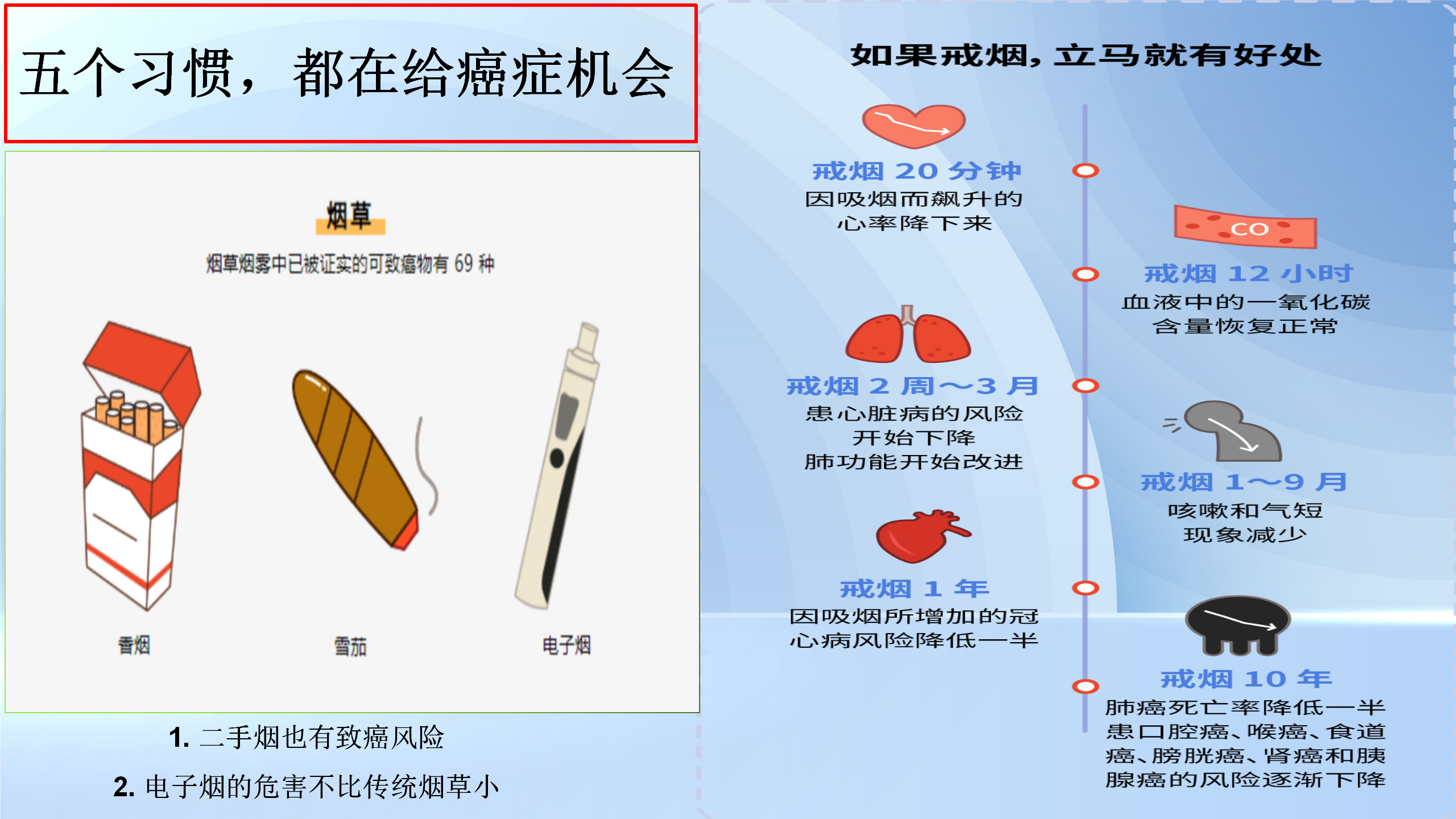 五个习惯，都在给癌症机会

烟草

烟草烟雾中已被证实的可致癌物有 69 种

香烟

雪茄

电子烟

1. 二手烟也有致癌风险

2. 电子烟的危害不比传统烟草小

如果戒烟，立马就有好处

戒烟 20 分钟
因吸烟而飙升的心率降下来

CO

戒烟 12 小时
血液中的一氧化碳含量恢复正常

戒烟 2 周～3 月
患心脏病的风险开始下降
肺功能开始改进

戒烟 1～9 月
咳嗽和气短现象减少

戒烟 1 年
因吸烟所增加的冠心病风险降低一半

戒烟 10 年
肺癌死亡率降低一半
患口腔癌、喉癌、食道癌、膀胱癌、肾癌和胰腺癌的风险逐渐下降